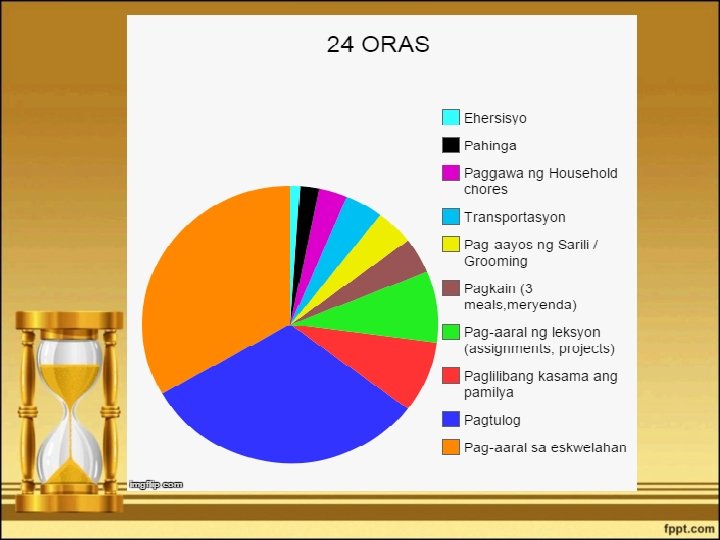 24 ORAS

Ehersisyo
Pahinga
Paggawa ng Household chores
Transportasyon
Pag aayos ng Sarili / Grooming
Pagkain (3 meals,meryenda)
Pag-aaral ng leksyon (assignments, projects)
Paglilibang kasama ang pamilya
Pagtulog
Pag-aaral sa eskwelahan

imgflip.com

fppt.com